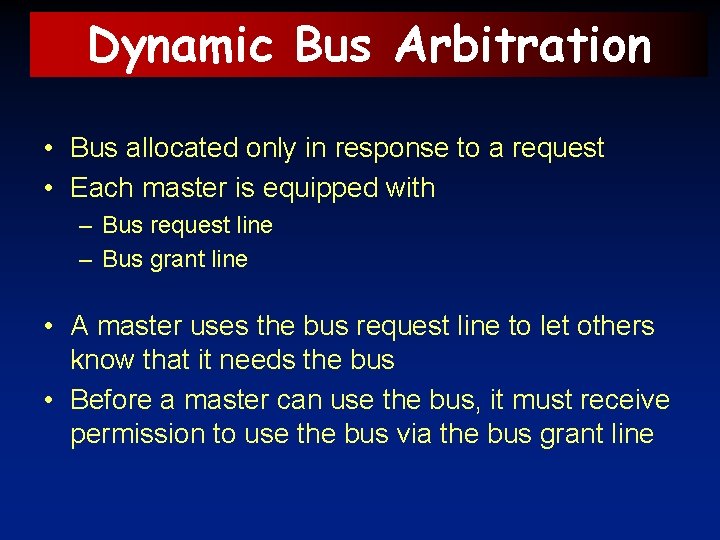 Dynamic Bus Arbitration

• Bus allocated only in response to a request
• Each master is equipped with
– Bus request line
– Bus grant line

• A master uses the bus request line to let others know that it needs the bus
• Before a master can use the bus, it must receive permission to use the bus via the bus grant line